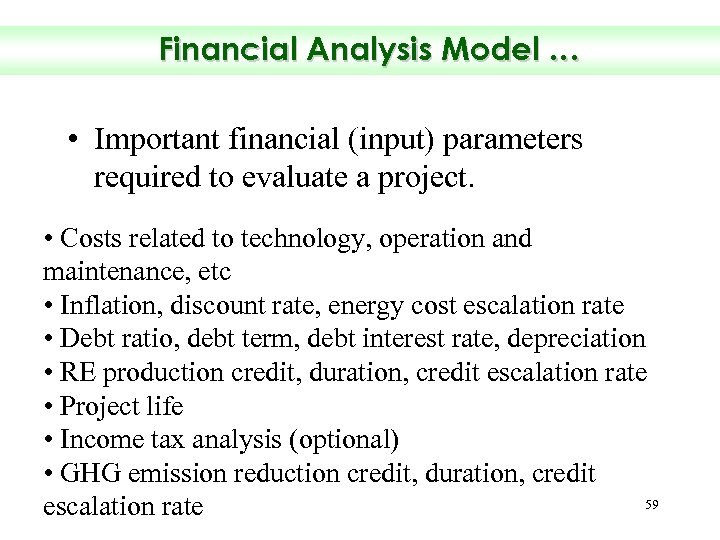 Financial Analysis Model …

• Important financial (input) parameters required to evaluate a project.

• Costs related to technology, operation and maintenance, etc
• Inflation, discount rate, energy cost escalation rate
• Debt ratio, debt term, debt interest rate, depreciation
• RE production credit, duration, credit escalation rate
• Project life
• Income tax analysis (optional)
• GHG emission reduction credit, duration, credit escalation rate

59